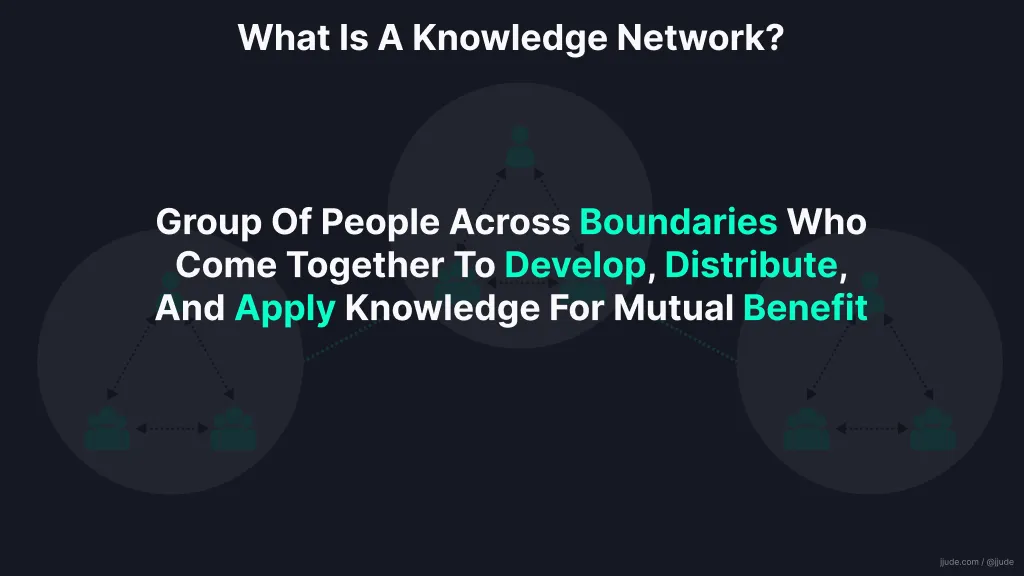 What Is A Knowledge Network?

Group Of People Across Boundaries Who Come Together To Develop, Distribute, And Apply Knowledge For Mutual Benefit

jjude.com / @jjude